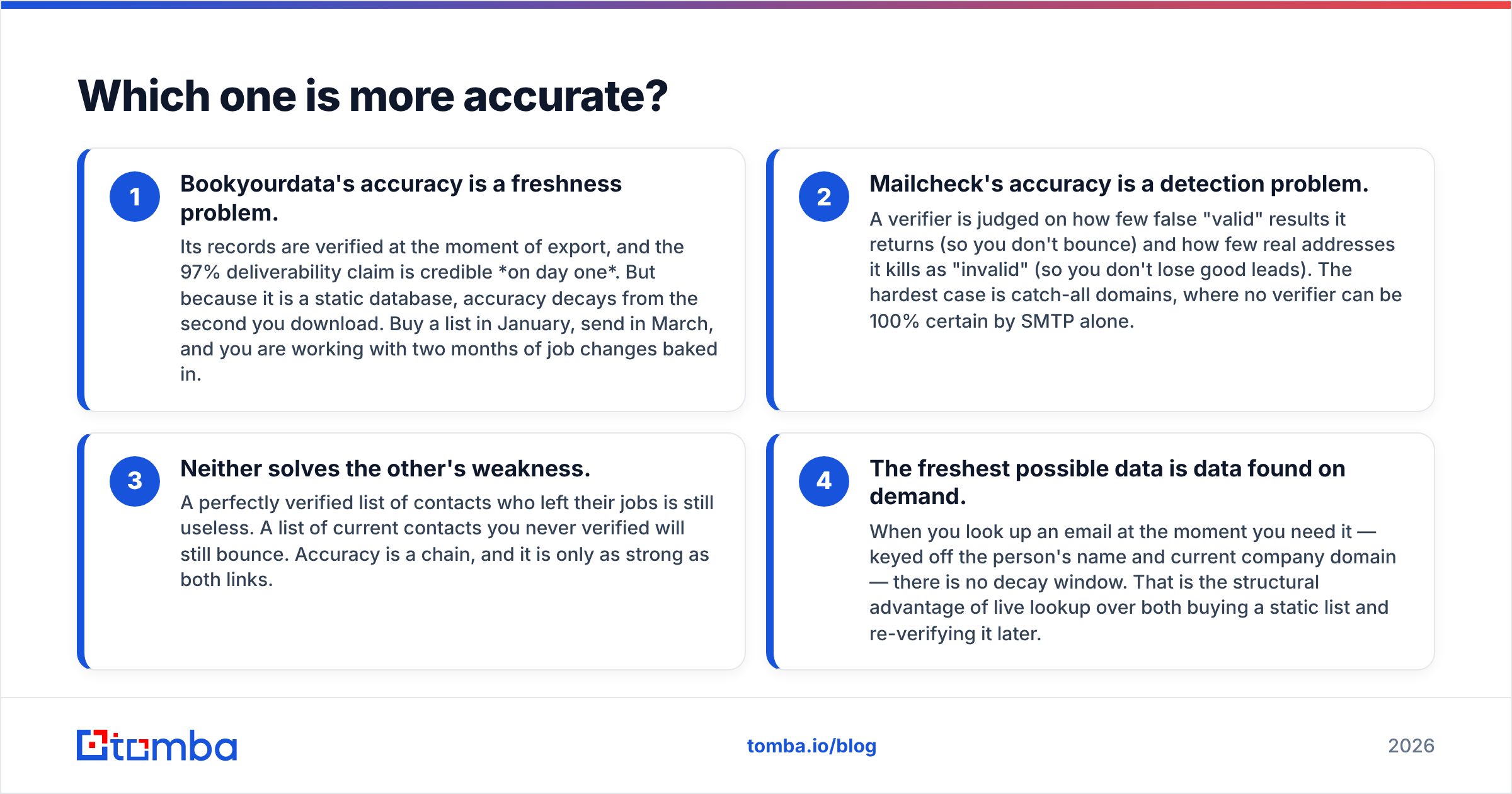 Which one is more accurate?

1

Bookyourdata's accuracy is a freshness problem.

Its records are verified at the moment of export, and the 97% deliverability claim is credible *on day one*. But because it is a static database, accuracy decays from the second you download. Buy a list in January, send in March, and you are working with two months of job changes baked in.

2

Mailcheck's accuracy is a detection problem.

A verifier is judged on how few false "valid" results it returns (so you don't bounce) and how few real addresses it kills as "invalid" (so you don't lose good leads). The hardest case is catch-all domains, where no verifier can be 100% certain by SMTP alone.

3

Neither solves the other's weakness.

A perfectly verified list of contacts who left their jobs is still useless. A list of current contacts you never verified will still bounce. Accuracy is a chain, and it is only as strong as both links.

4

The freshest possible data is data found on demand.

When you look up an email at the moment you need it — keyed off the person's name and current company domain — there is no decay window. That is the structural advantage of live lookup over both buying a static list and re-verifying it later.

tomba

tomba.io/blog

2026